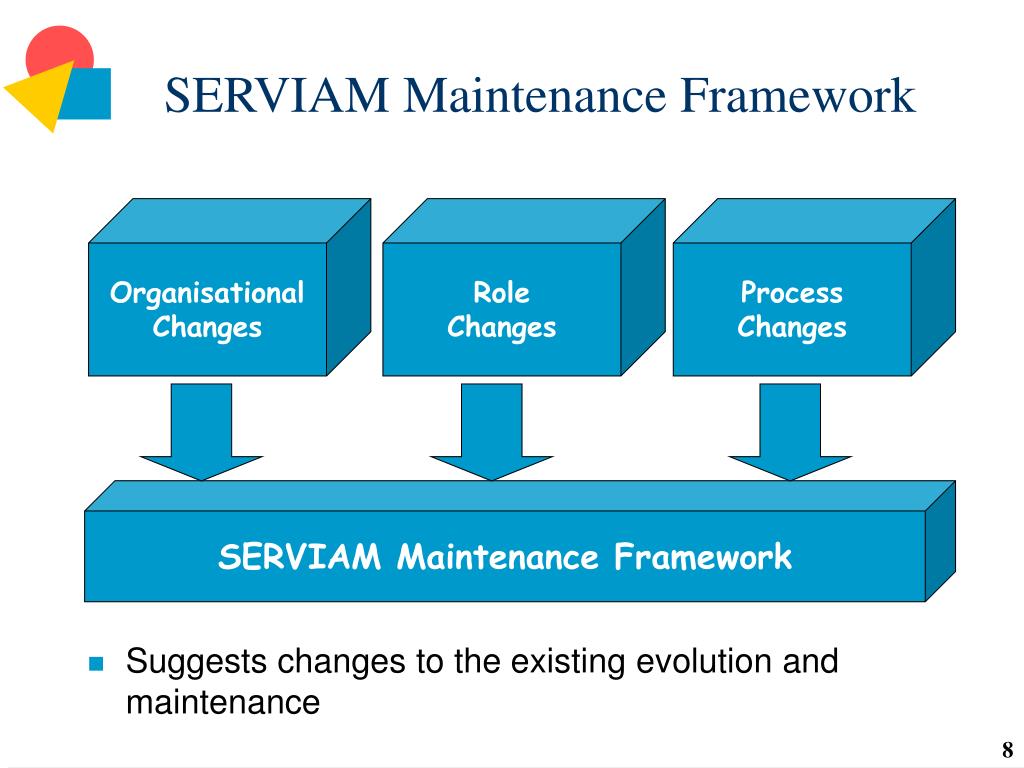 SERVIAM Maintenance Framework

Organisational Changes

Role Changes

Process Changes

SERVIAM Maintenance Framework

Suggests changes to the existing evolution and maintenance

8